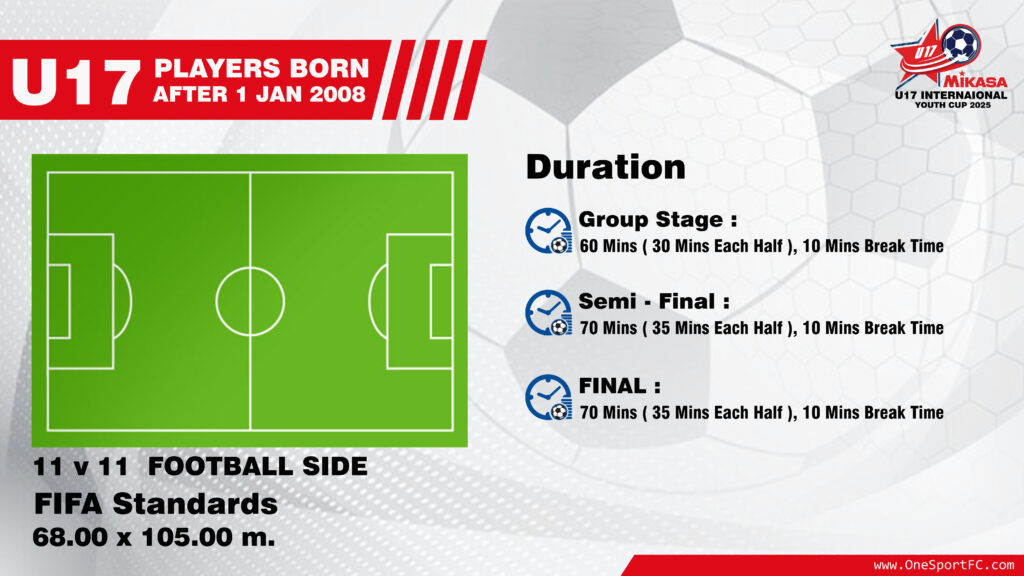 U17 PLAYERS BORN AFTER 1 JAN 2008

U17 MIKASA
U17 INTERNAIONAL YOUTH CUP 2025

Duration

Group Stage :
60 Mins ( 30 Mins Each Half ), 10 Mins Break Time

Semi - Final :
70 Mins ( 35 Mins Each Half ), 10 Mins Break Time

FINAL :
70 Mins ( 35 Mins Each Half ), 10 Mins Break Time

11 v 11 FOOTBALL SIDE
FIFA Standards
68.00 x 105.00 m.

www.OneSportFC.com